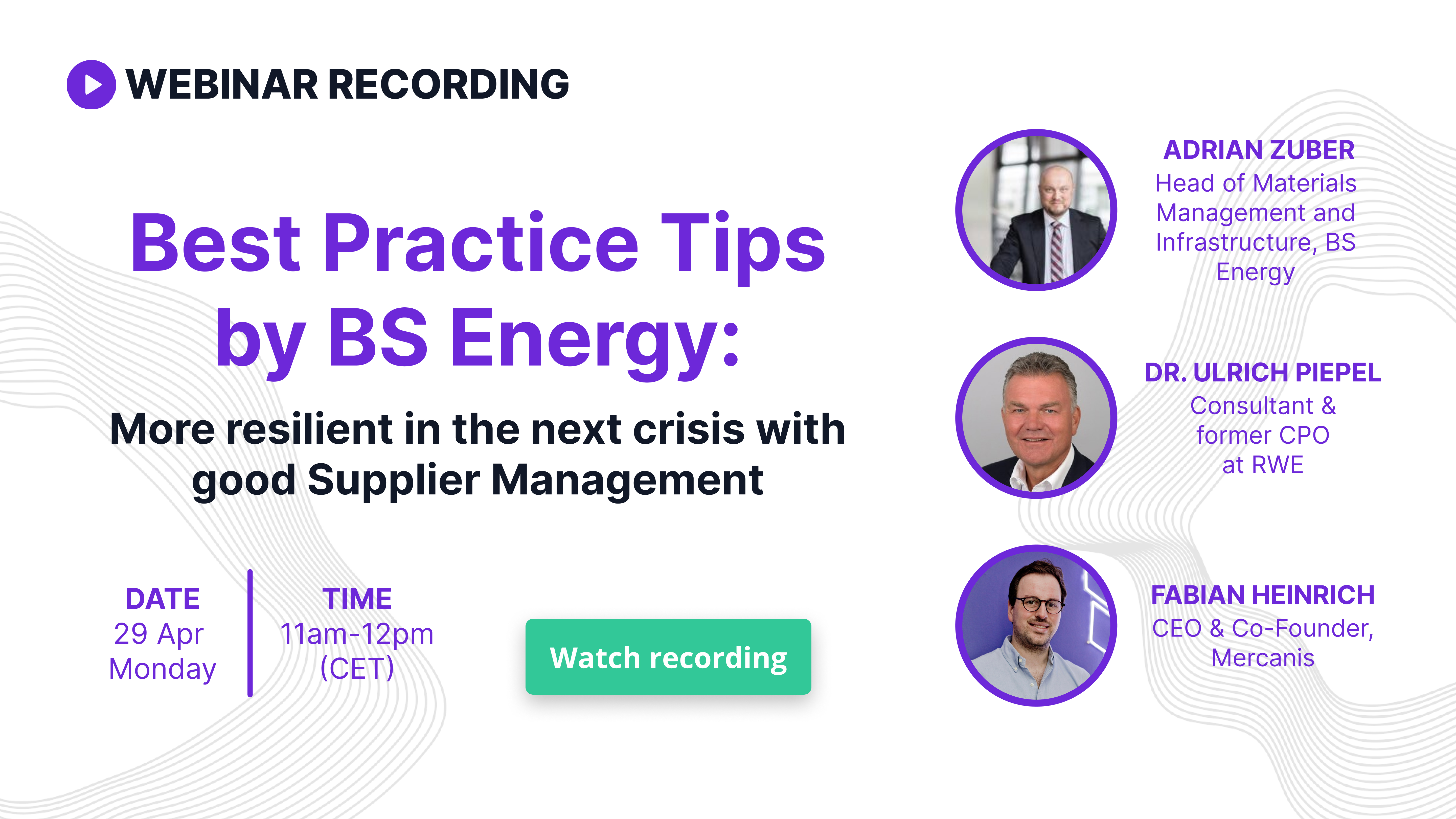 WEBINAR RECORDING

Best Practice Tips by BS Energy:

More resilient in the next crisis with good Supplier Management

DATE
29 Apr
Monday

TIME
11am-12pm
(CET)

Watch recording

ADRIAN ZUBER
Head of Materials Management and Infrastructure, BS Energy

DR. ULRICH PIEPEL
Consultant & former CPO at RWE

FABIAN HEINRICH
CEO & Co-Founder, Mercanis